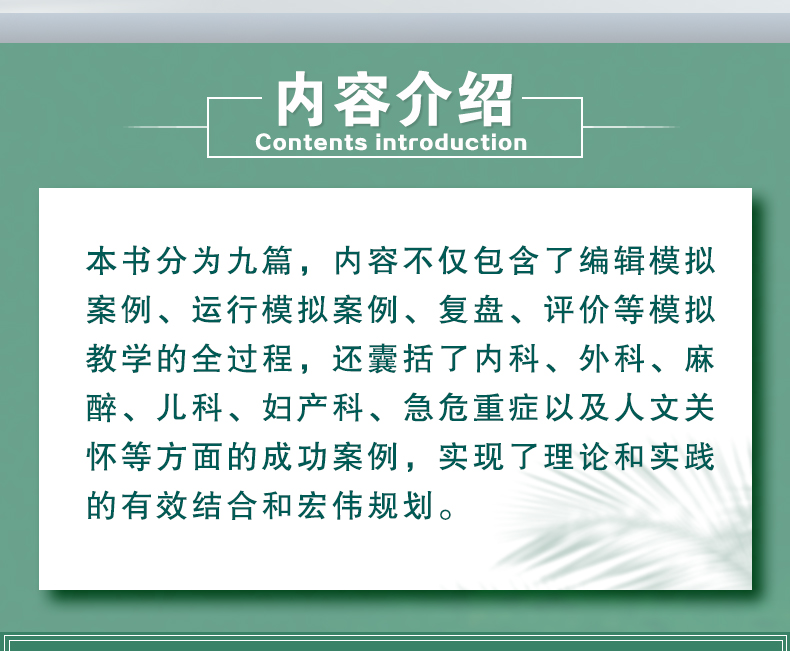 内容介绍
Contents introduction

本书分为九篇，内容不仅包含了编辑模拟案例、运行模拟案例、复盘、评价等模拟教学的全过程，还囊括了内科、外科、麻醉、儿科、妇产科、急危重症以及人文关怀等方面的成功案例，实现了理论和实践的有效结合和宏伟规划。